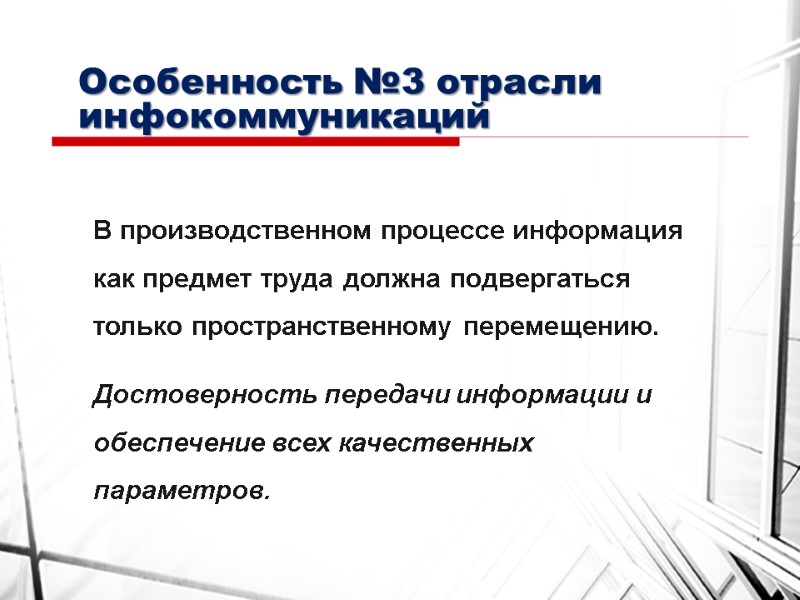 Особенность №3 отрасли инфокоммуникаций

В производственном процессе информация как предмет труда должна подвергаться только пространственному перемещению.

Достоверность передачи информации и обеспечение всех качественных параметров.